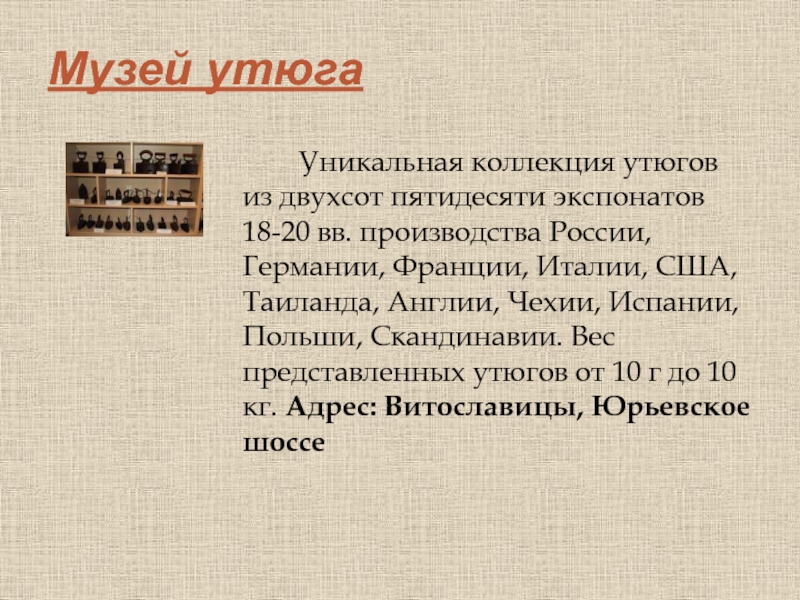 Музей утюга

Уникальная коллекция утюгов из двухсот пятидесяти экспонатов 18-20 вв. производства России, Германии, Франции, Италии, США, Таиланда, Англии, Чехии, Испании, Польши, Скандинавии. Вес представленных утюгов от 10 г до 10 кг. Адрес: Витославицы, Юрьевское шоссе